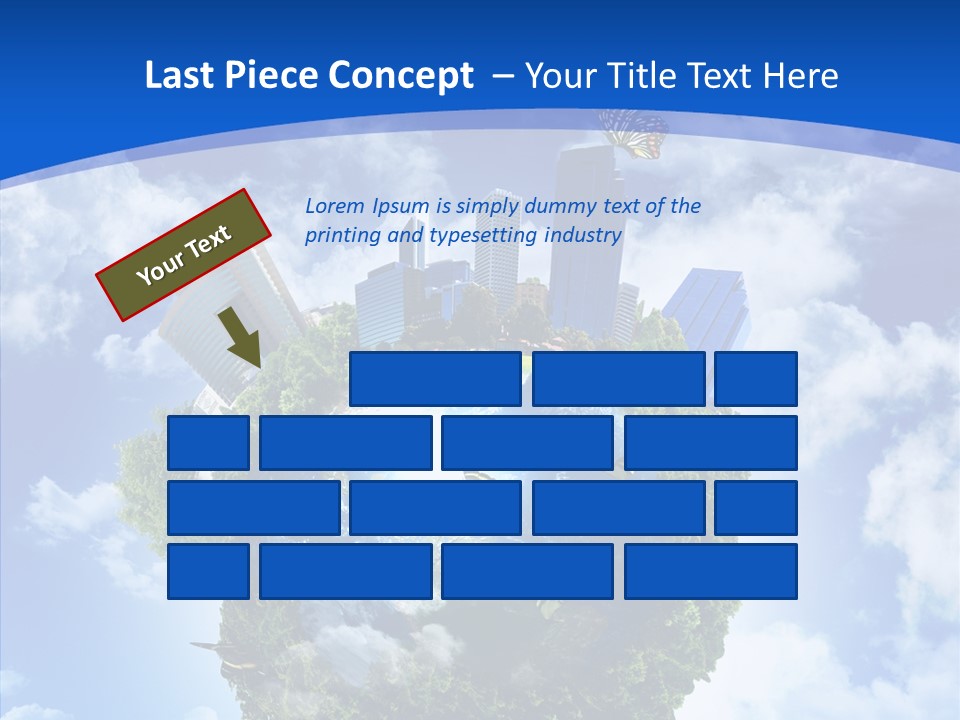 Last Piece Concept – Your Title Text Here

Your Text

Lorem Ipsum is simply dummy text of the printing and typesetting industry